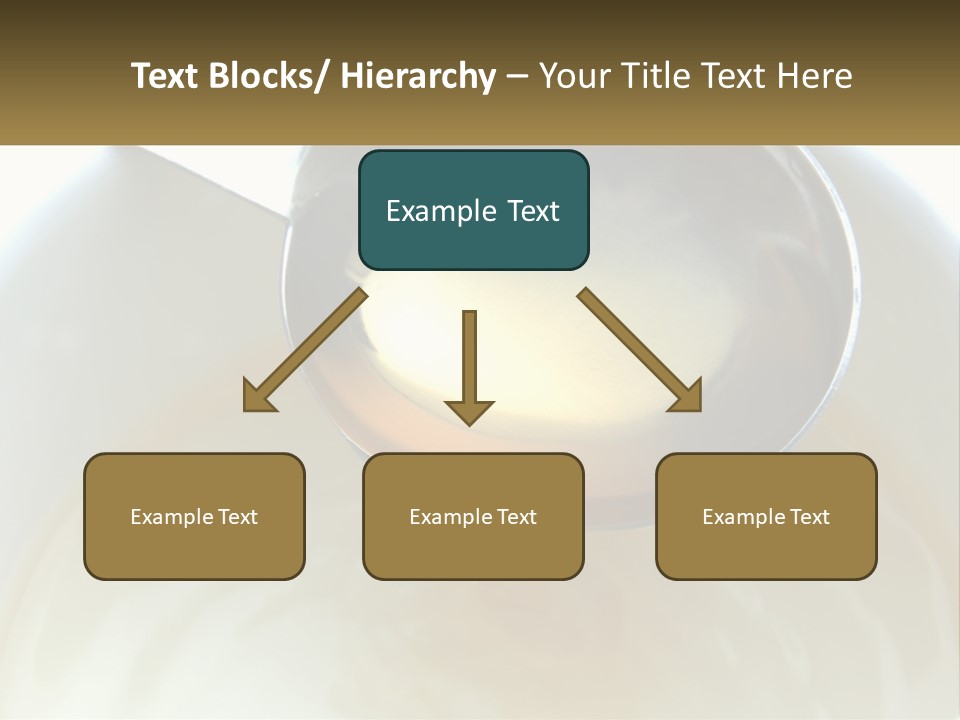 Text Blocks/ Hierarchy – Your Title Text Here

Example Text

Example Text

Example Text

Example Text